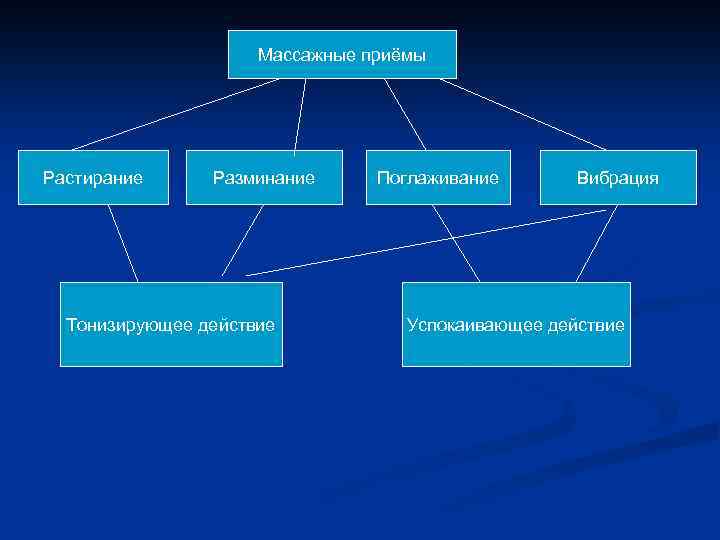 Массажные приёмы

Растирание

Разминание

Поглаживание

Вибрация

Тонизирующее действие

Успокаивающее действие